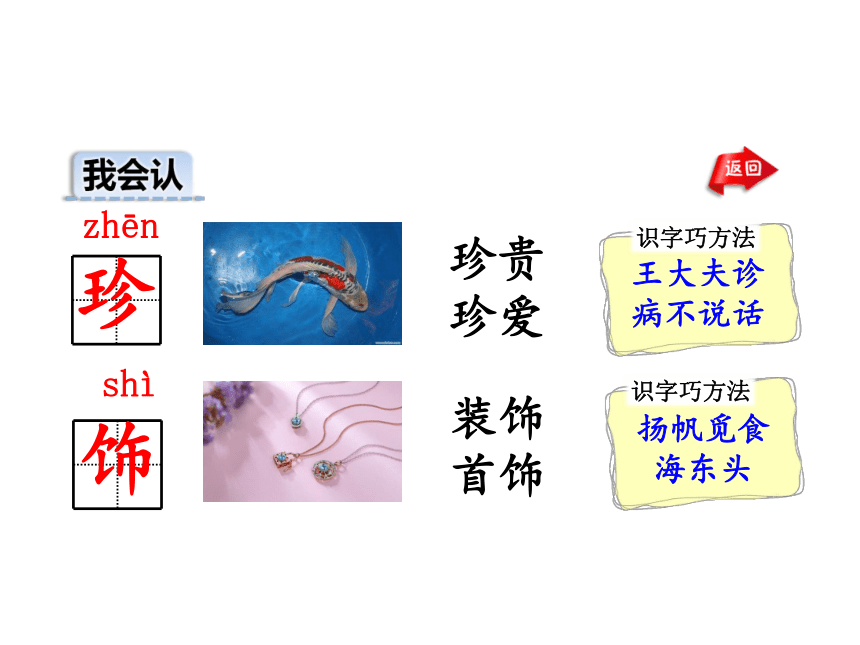 我会认

返回

zhēn
珍

珍贵
珍爱

识字巧方法
王大夫诊
病不说话

shì
饰

装饰
首饰

识字巧方法
扬帆觅食
海东头